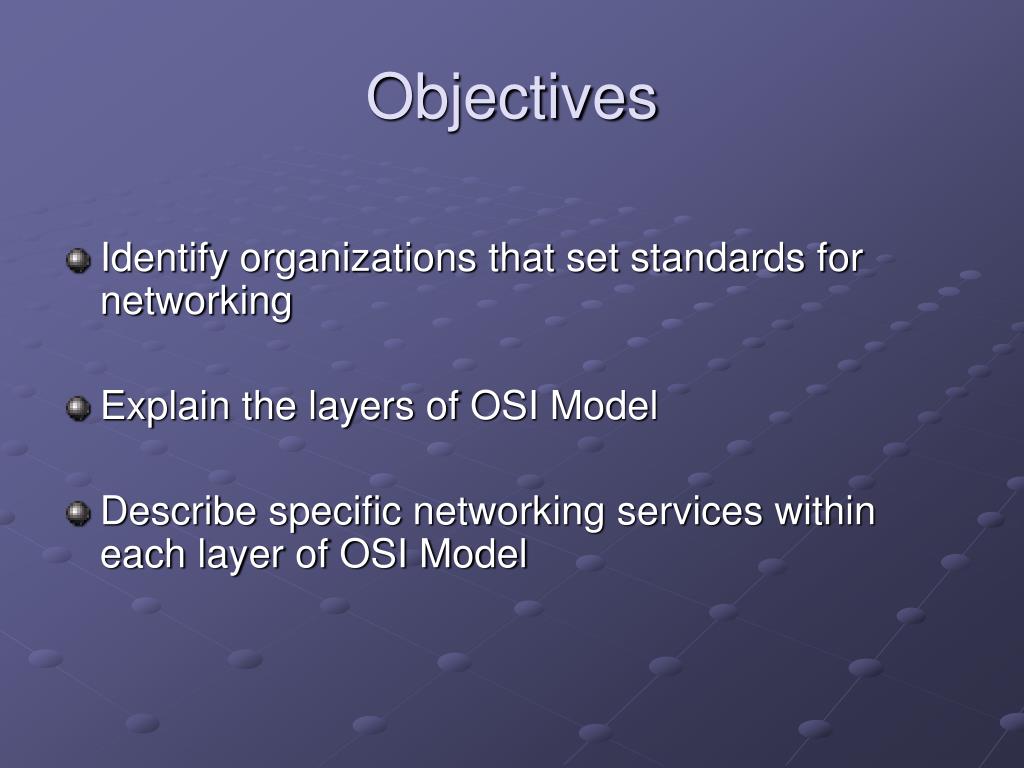 Objectives

Identify organizations that set standards for networking

Explain the layers of OSI Model

Describe specific networking services within each layer of OSI Model